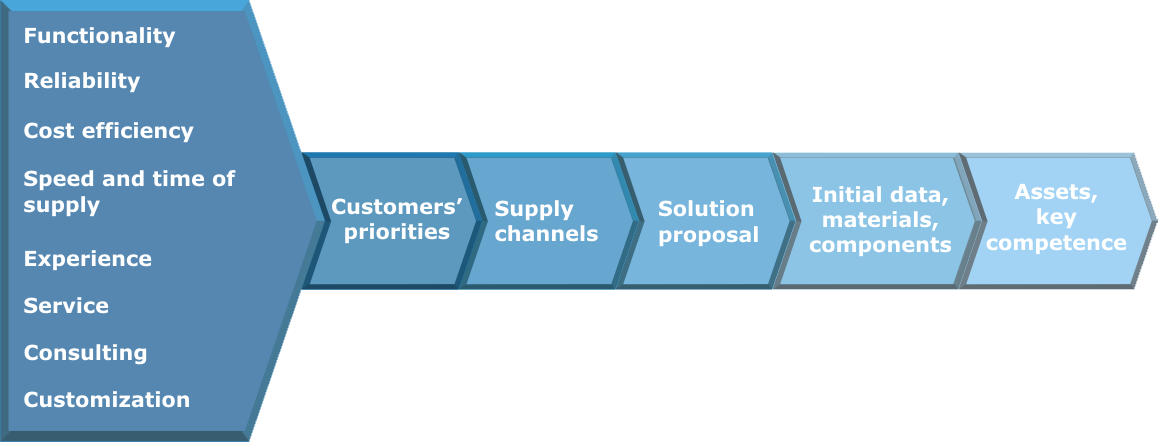 Functionality
Reliability
Cost efficiency
Speed and time of supply
Experience
Service
Consulting
Customization

Customers' priorities

Supply channels

Solution proposal

Initial data, materials, components

Assets, key competence